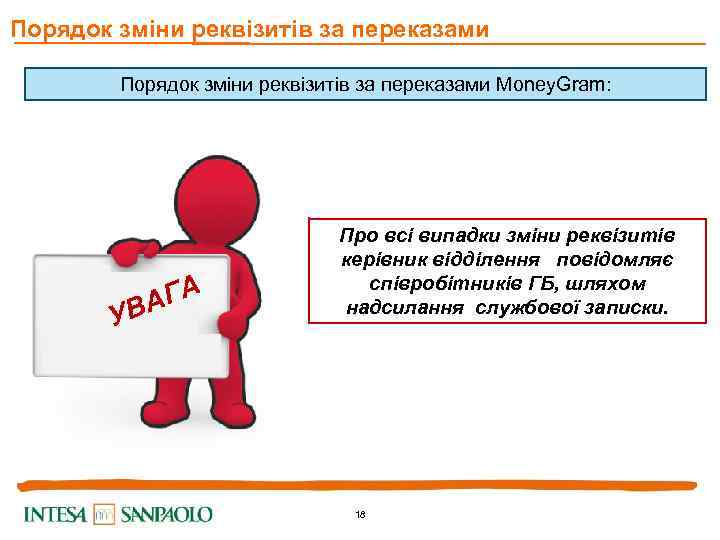 Порядок зміни реквізитів за переказами

Порядок зміни реквізитів за переказами MoneyGram:

УВАГА

Про всі випадки зміни реквізитів керівник відділення повідомляє співробітників ГБ, шляхом надсилання службової записки.

INTESA SANPAOLO

18